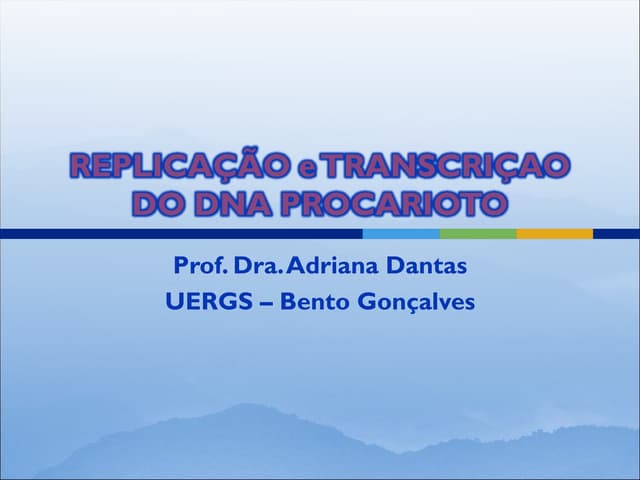 REPLICAÇÃO e TRANSCRIÇAO DO DNA PROCARIOTO

Prof. Dra. Adriana Dantas
UERGS – Bento Gonçalves